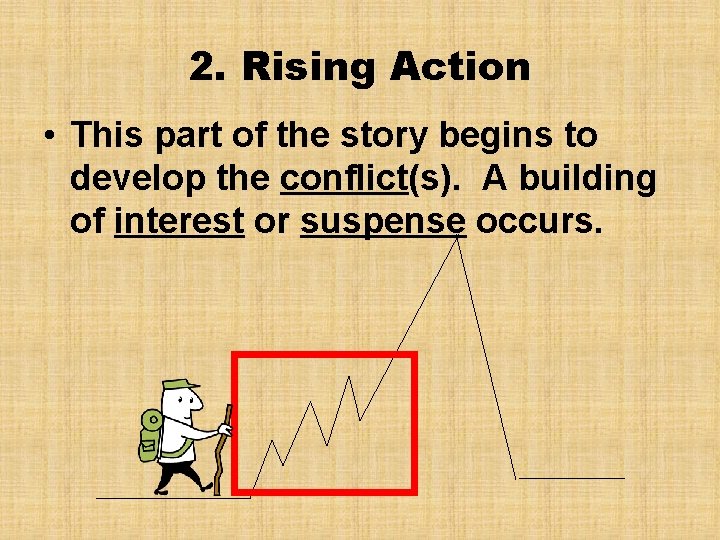 2. Rising Action

• This part of the story begins to develop the conflict(s). A building of interest or suspense occurs.